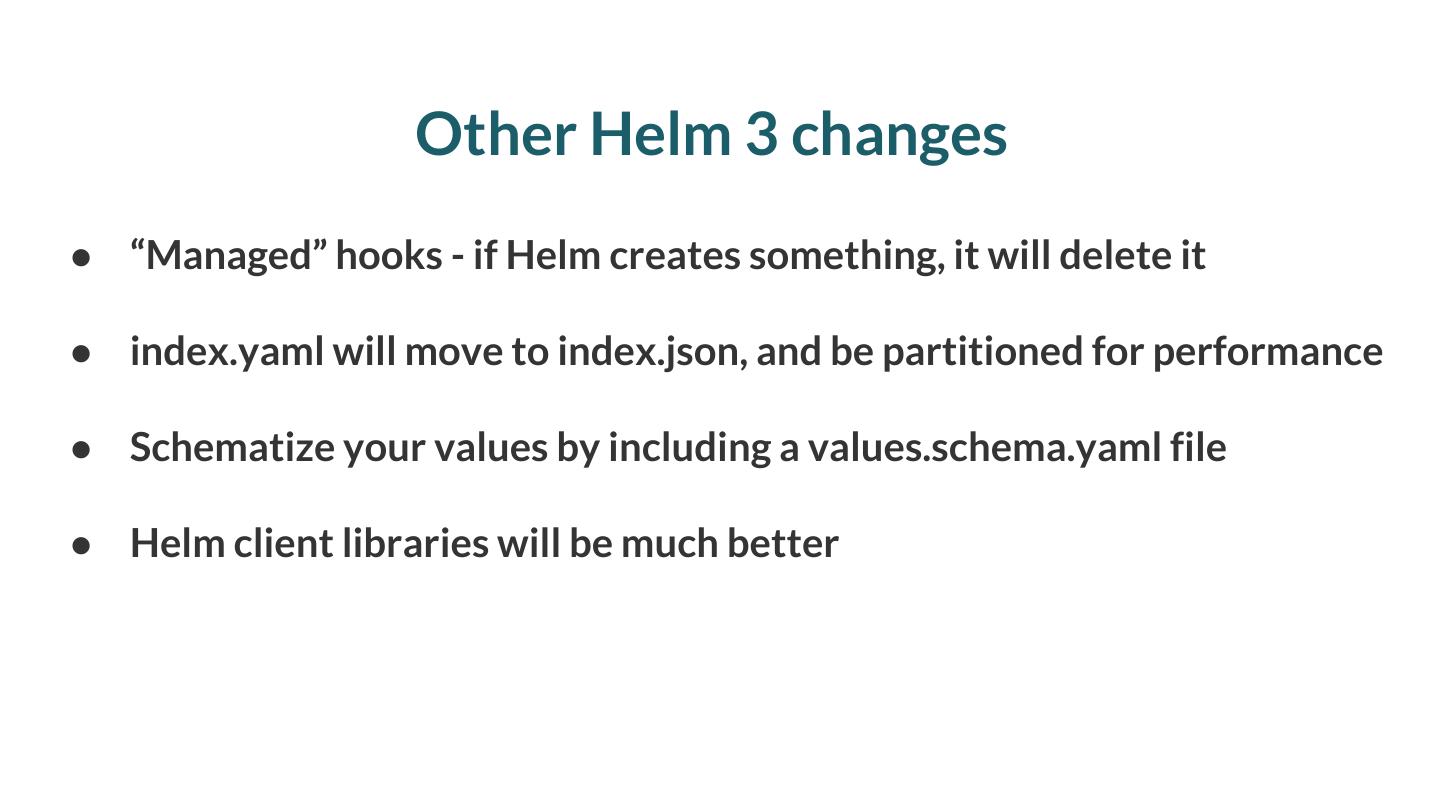 Other Helm 3 changes

● “Managed” hooks - if Helm creates something, it will delete it

● index.yaml will move to index.json, and be partitioned for performance

● Schematize your values by including a values.schema.yaml file

● Helm client libraries will be much better